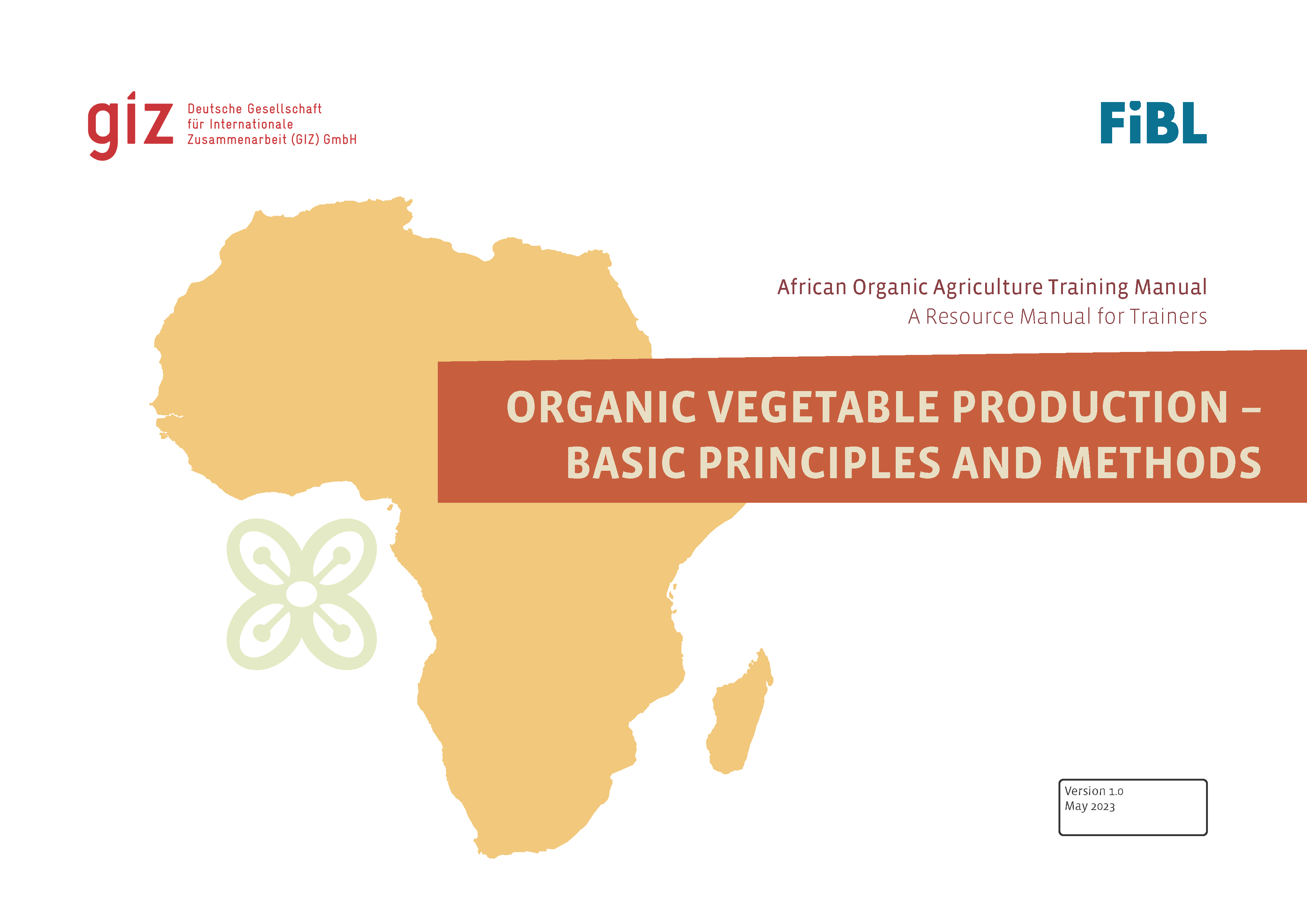 giz Deutsche Gesellschaft für Internationale Zusammenarbeit (GIZ) GmbH

FiBL

African Organic Agriculture Training Manual
A Resource Manual for Trainers

ORGANIC VEGETABLE PRODUCTION – BASIC PRINCIPLES AND METHODS

Version 1.0
May 2023